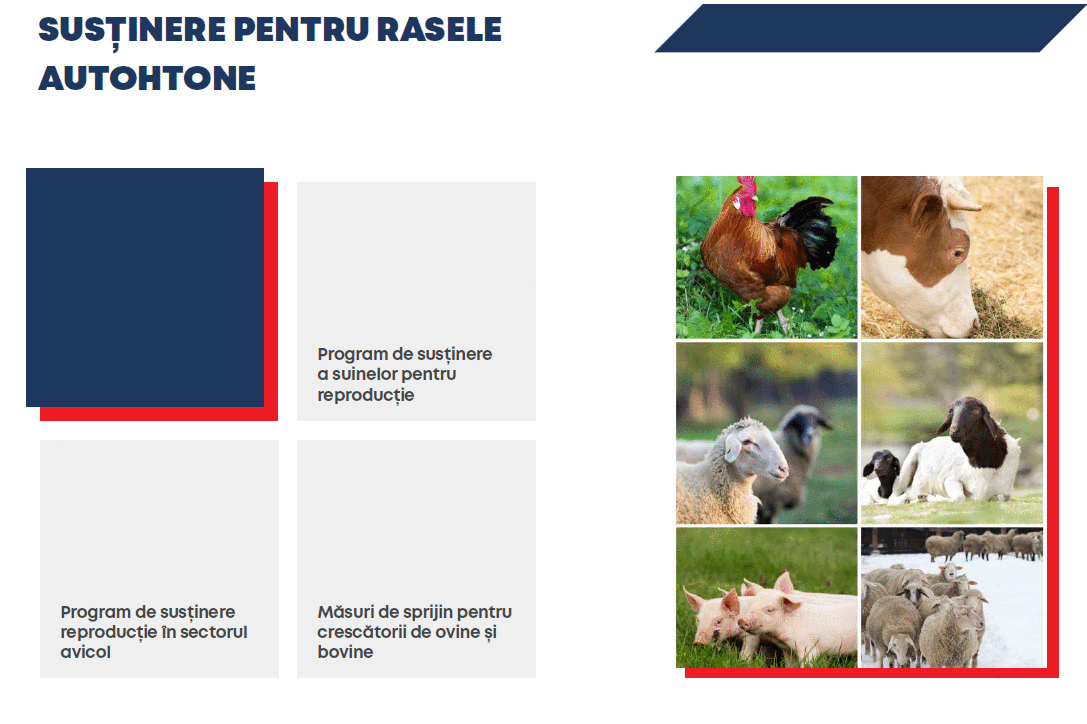 SUSȚINERE PENTRU RASELE AUTOHTONE

Program de susținere a suinelor pentru reproducție

Program de susținere reproducție în sectorul avicol

Măsuri de sprijin pentru crescătorii de ovine și bovine